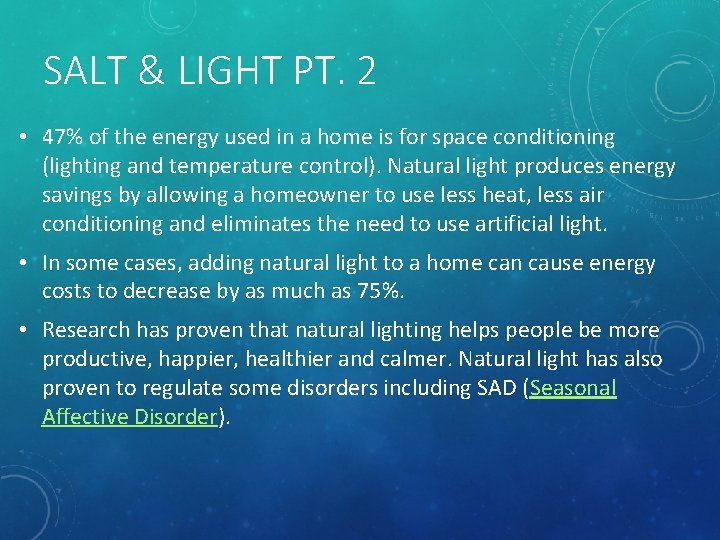 SALT & LIGHT PT. 2

• 47% of the energy used in a home is for space conditioning (lighting and temperature control). Natural light produces energy savings by allowing a homeowner to use less heat, less air conditioning and eliminates the need to use artificial light.

• In some cases, adding natural light to a home can cause energy costs to decrease by as much as 75%.

• Research has proven that natural lighting helps people be more productive, happier, healthier and calmer. Natural light has also proven to regulate some disorders including SAD (Seasonal Affective Disorder).